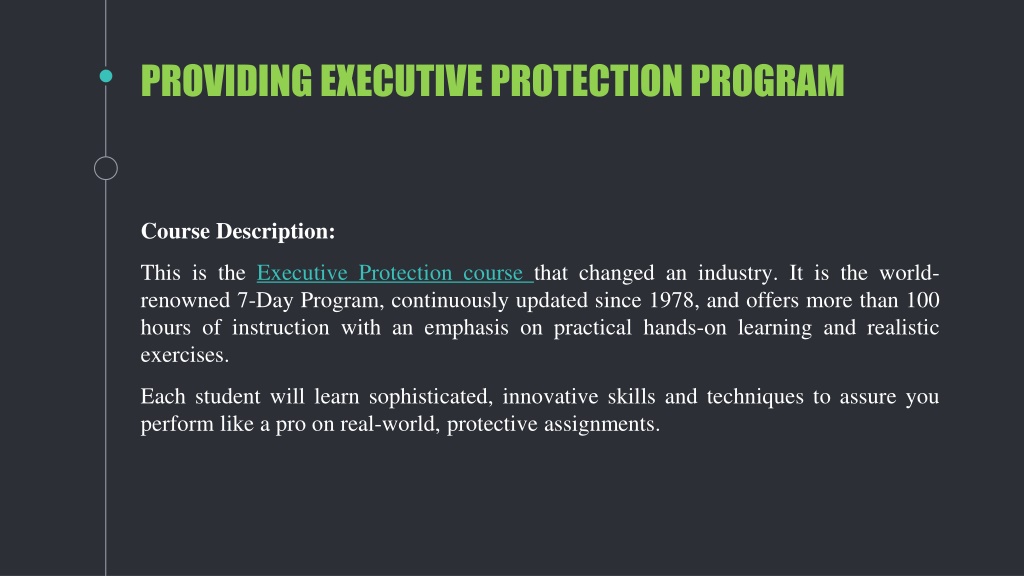 PROVIDING EXECUTIVE PROTECTION PROGRAM

Course Description:

This is the Executive Protection course that changed an industry. It is the world-renowned 7-Day Program, continuously updated since 1978, and offers more than 100 hours of instruction with an emphasis on practical hands-on learning and realistic exercises.

Each student will learn sophisticated, innovative skills and techniques to assure you perform like a pro on real-world, protective assignments.